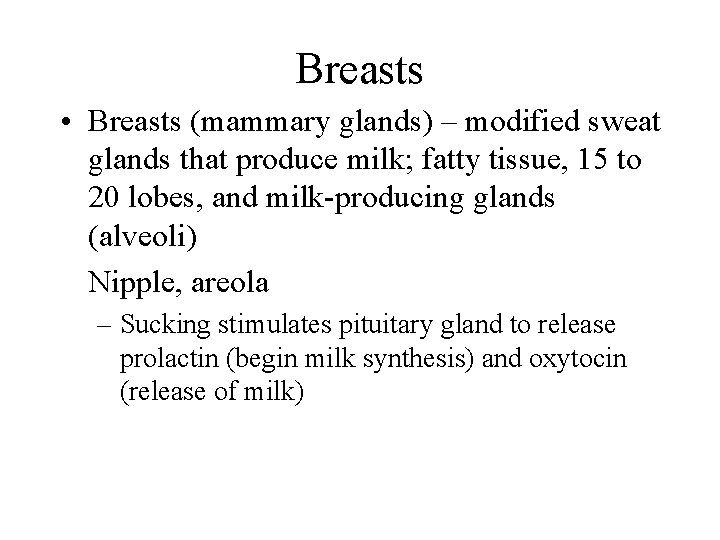 Breasts

• Breasts (mammary glands) – modified sweat glands that produce milk; fatty tissue, 15 to 20 lobes, and milk-producing glands (alveoli)

Nipple, areola

– Sucking stimulates pituitary gland to release prolactin (begin milk synthesis) and oxytocin (release of milk)